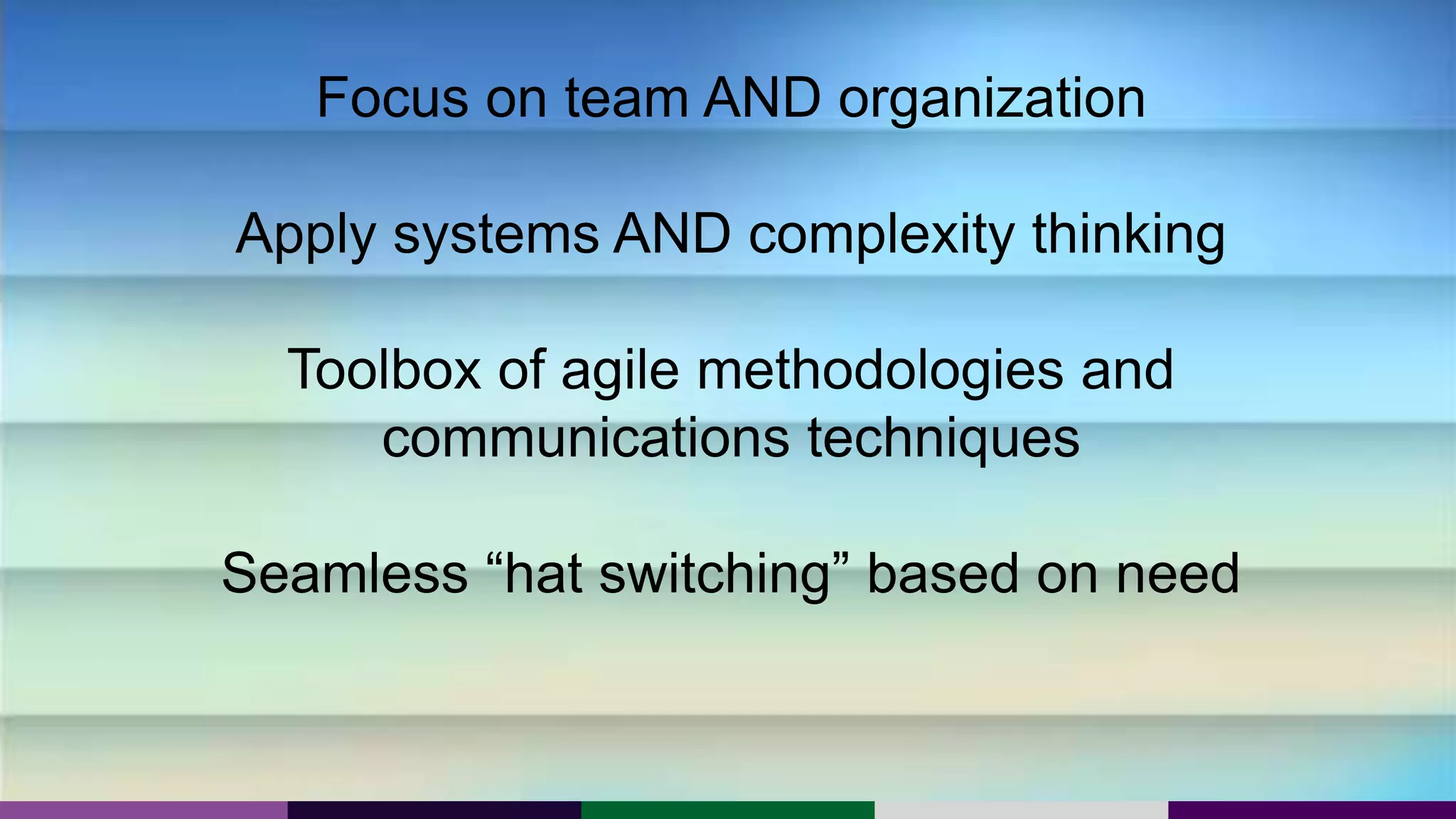 Focus on team AND organization

Apply systems AND complexity thinking

Toolbox of agile methodologies and communications techniques

Seamless “hat switching” based on need